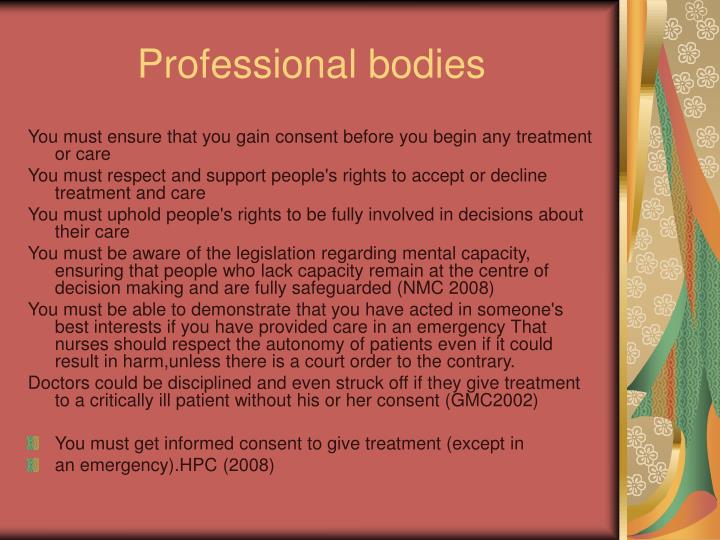 Professional bodies

You must ensure that you gain consent before you begin any treatment or care

You must respect and support people's rights to accept or decline treatment and care

You must uphold people's rights to be fully involved in decisions about their care

You must be aware of the legislation regarding mental capacity, ensuring that people who lack capacity remain at the centre of decision making and are fully safeguarded (NMC 2008)

You must be able to demonstrate that you have acted in someone's best interests if you have provided care in an emergency That nurses should respect the autonomy of patients even if it could result in harm,unless there is a court order to the contrary.

Doctors could be disciplined and even struck off if they give treatment to a critically ill patient without his or her consent (GMC2002)

You must get informed consent to give treatment (except in

an emergency).HPC (2008)